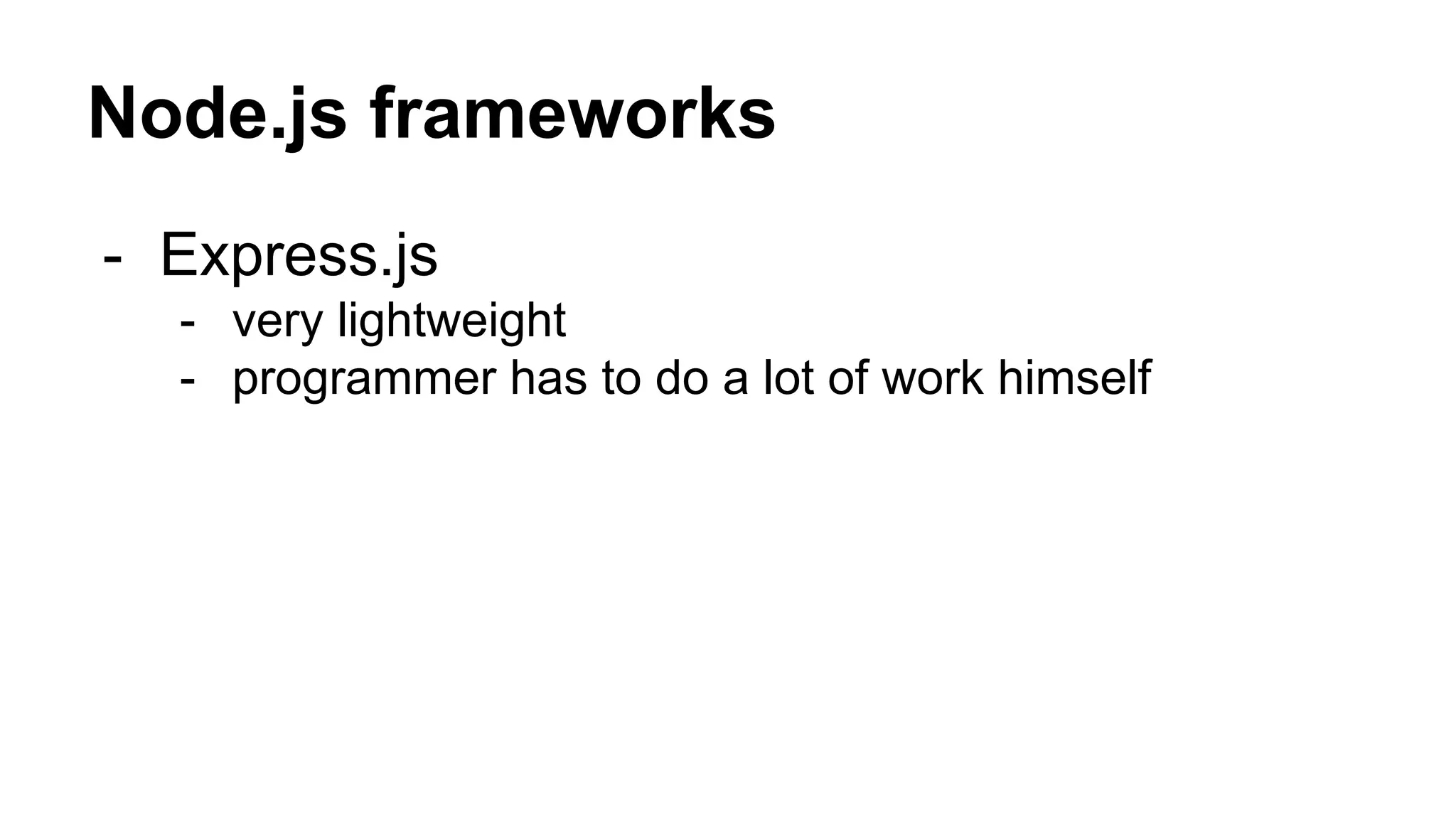 Node.js frameworks

- Express.js
  - very lightweight
  - programmer has to do a lot of work himself